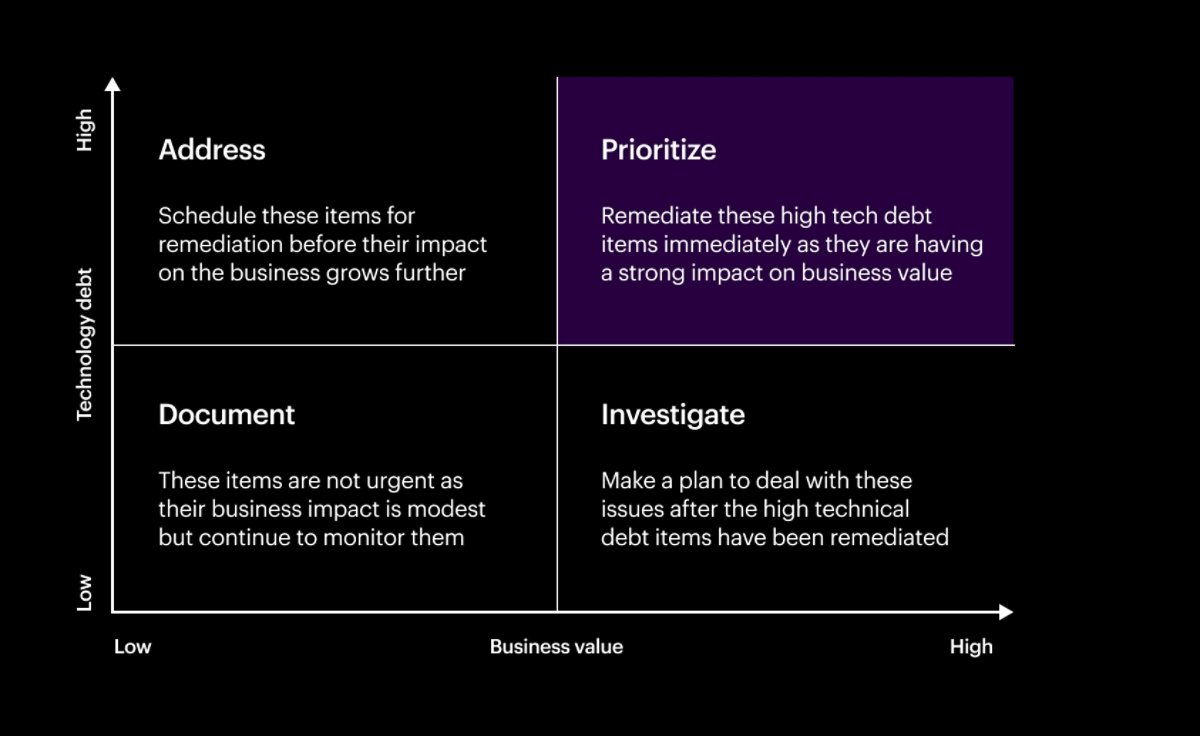 High

Technology debt

Low

Address

Schedule these items for remediation before their impact on the business grows further

Prioritize

Remediate these high tech debt items immediately as they are having a strong impact on business value

Document

These items are not urgent as their business impact is modest but continue to monitor them

Investigate

Make a plan to deal with these issues after the high technical debt items have been remediated

Low

Business value

High